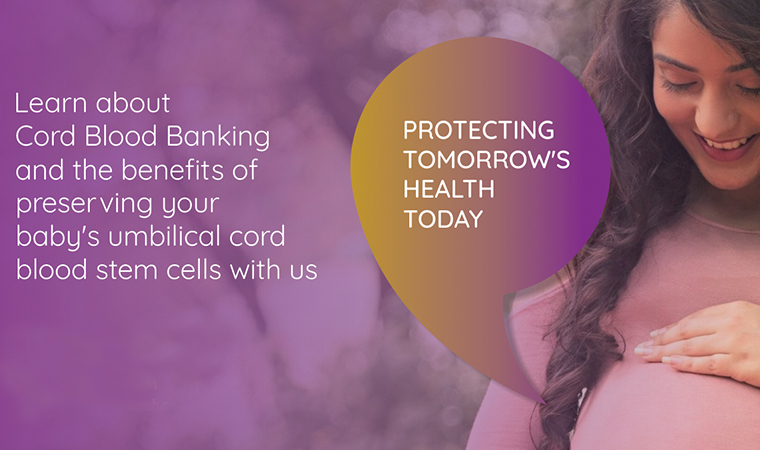 Learn about Cord Blood Banking and the benefits of preserving your baby's umbilical cord blood stem cells with us

PROTECTING TOMORROW'S HEALTH TODAY